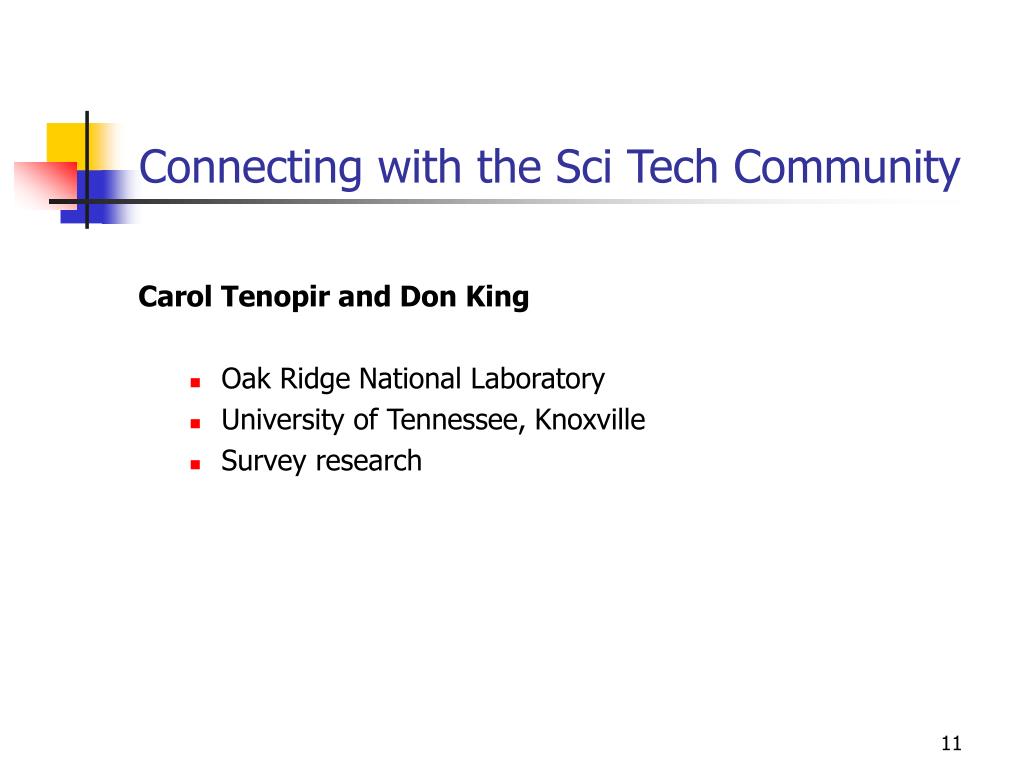 Connecting with the Sci Tech Community

Carol Tenopir and Don King

- Oak Ridge National Laboratory
- University of Tennessee, Knoxville
- Survey research

11